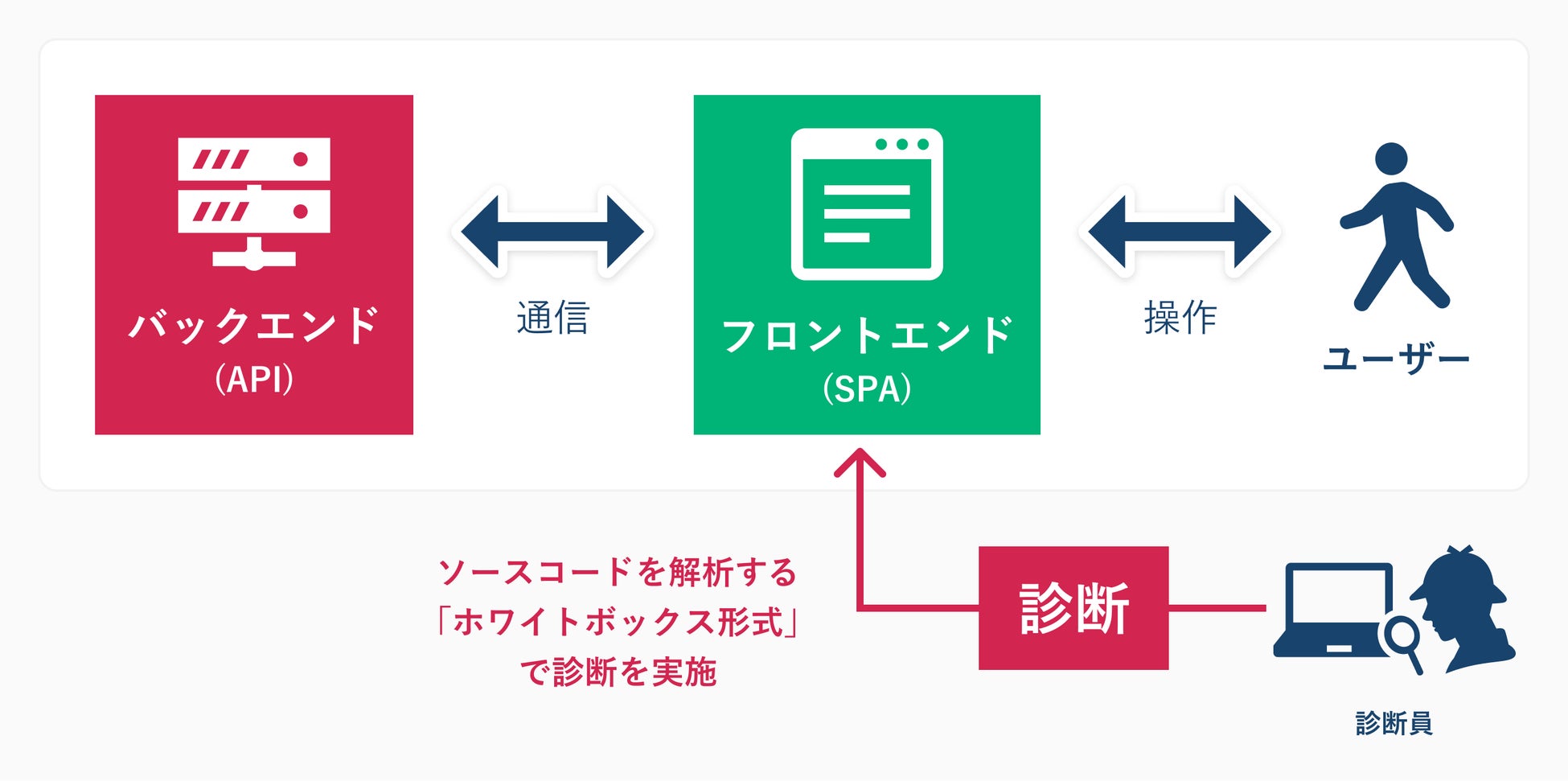 バックエンド
(API)

通信

フロントエンド
(SPA)

操作

ユーザー

ソースコードを解析する
「ホワイトボックス形式」
で診断を実施

診断

診断員